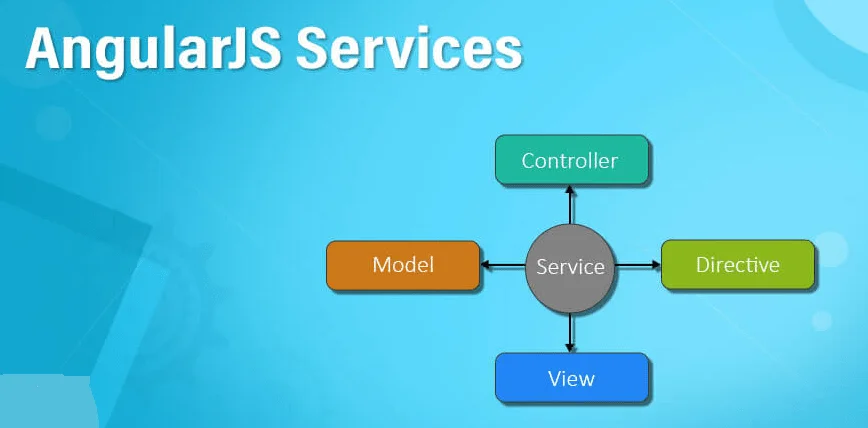 AngularJS Services

Controller

Model

Service

Directive

View